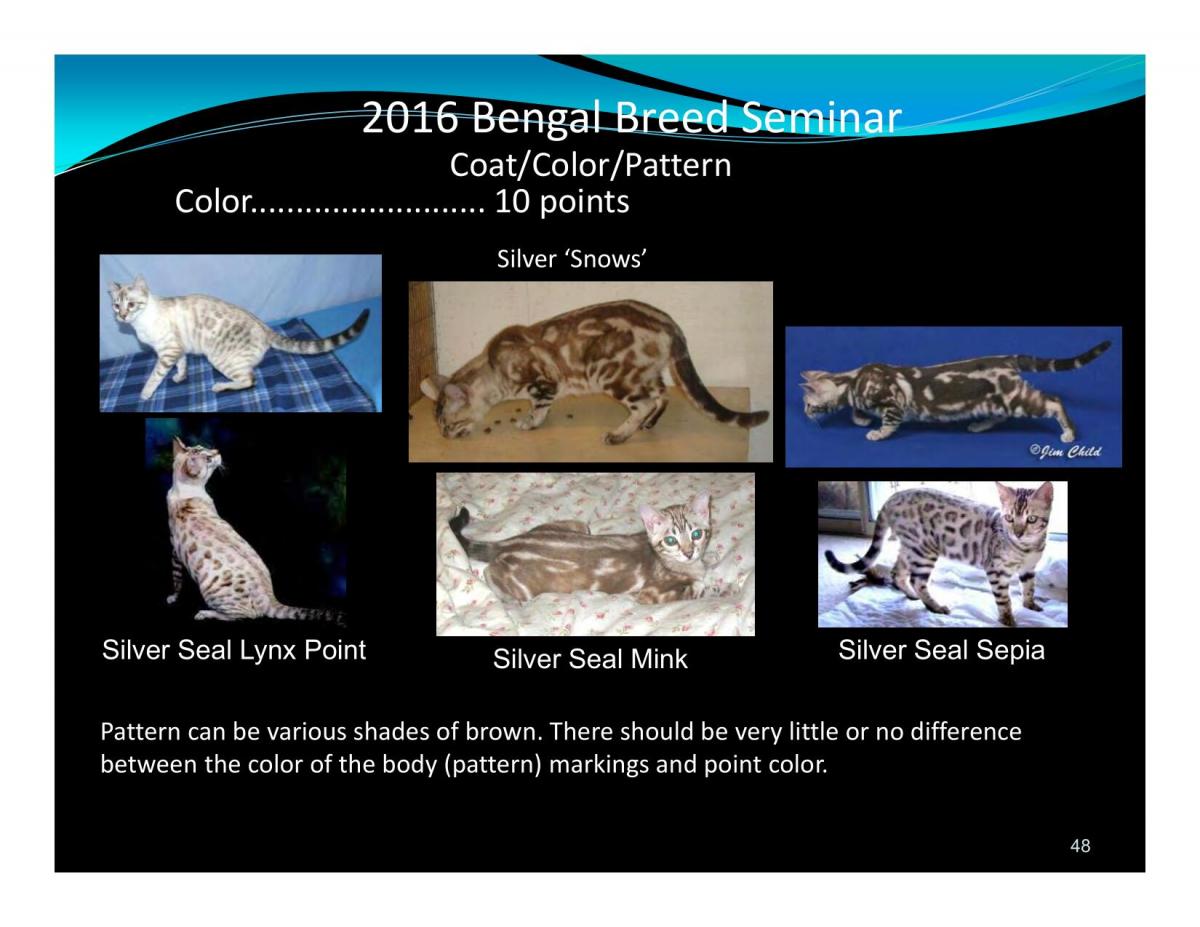 2016 Bengal Breed Seminar
Coat/Color/Pattern
Color.......................... 10 points

Silver 'Snows'

©Jim Child

Silver Seal Lynx Point

Silver Seal Mink

Silver Seal Sepia

Pattern can be various shades of brown. There should be very little or no difference between the color of the body (pattern) markings and point color.

48